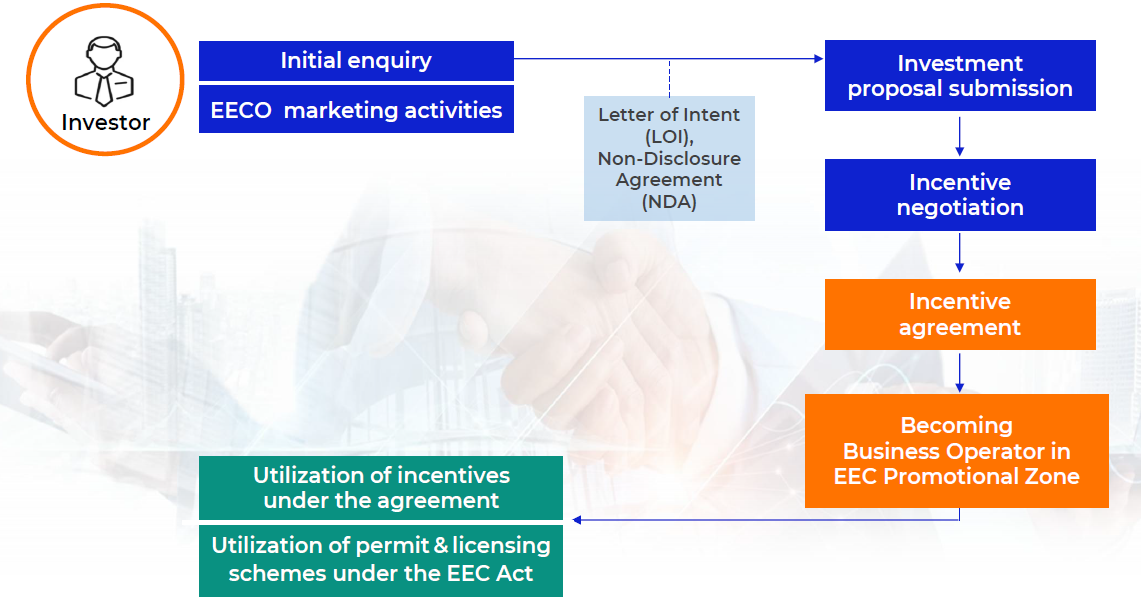 Investor

Initial enquiry

EECO marketing activities

Letter of Intent (LOI), Non-Disclosure Agreement (NDA)

Investment proposal submission

Incentive negotiation

Incentive agreement

Becoming Business Operator in EEC Promotional Zone

Utilization of incentives under the agreement

Utilization of permit & licensing schemes under the EEC Act